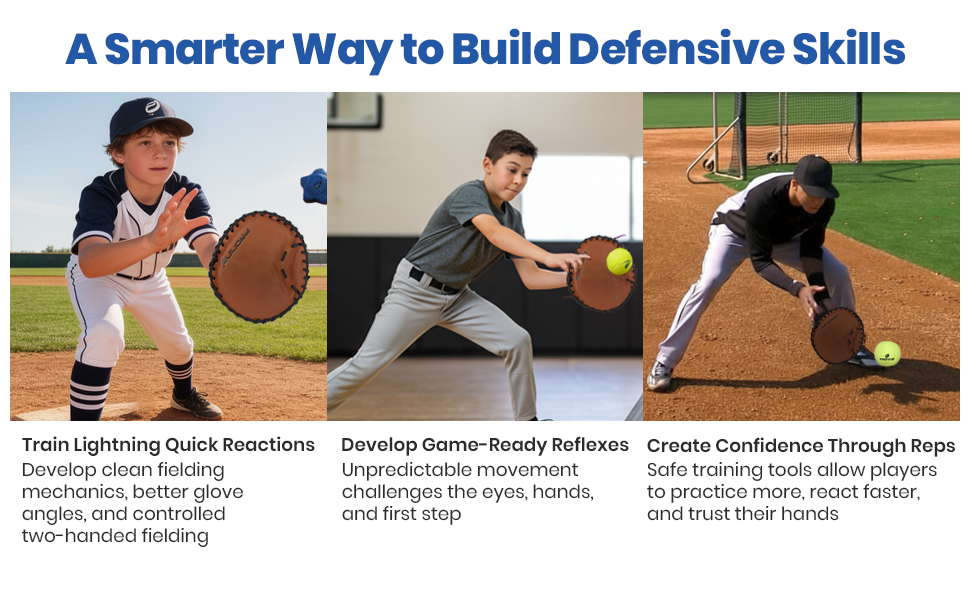 A Smarter Way to Build Defensive Skills

Train Lightning Quick Reactions
Develop clean fielding mechanics, better glove angles, and controlled two-handed fielding

Develop Game-Ready Reflexes
Unpredictable movement challenges the eyes, hands, and first step

Create Confidence Through Reps
Safe training tools allow players to practice more, react faster, and trust their hands